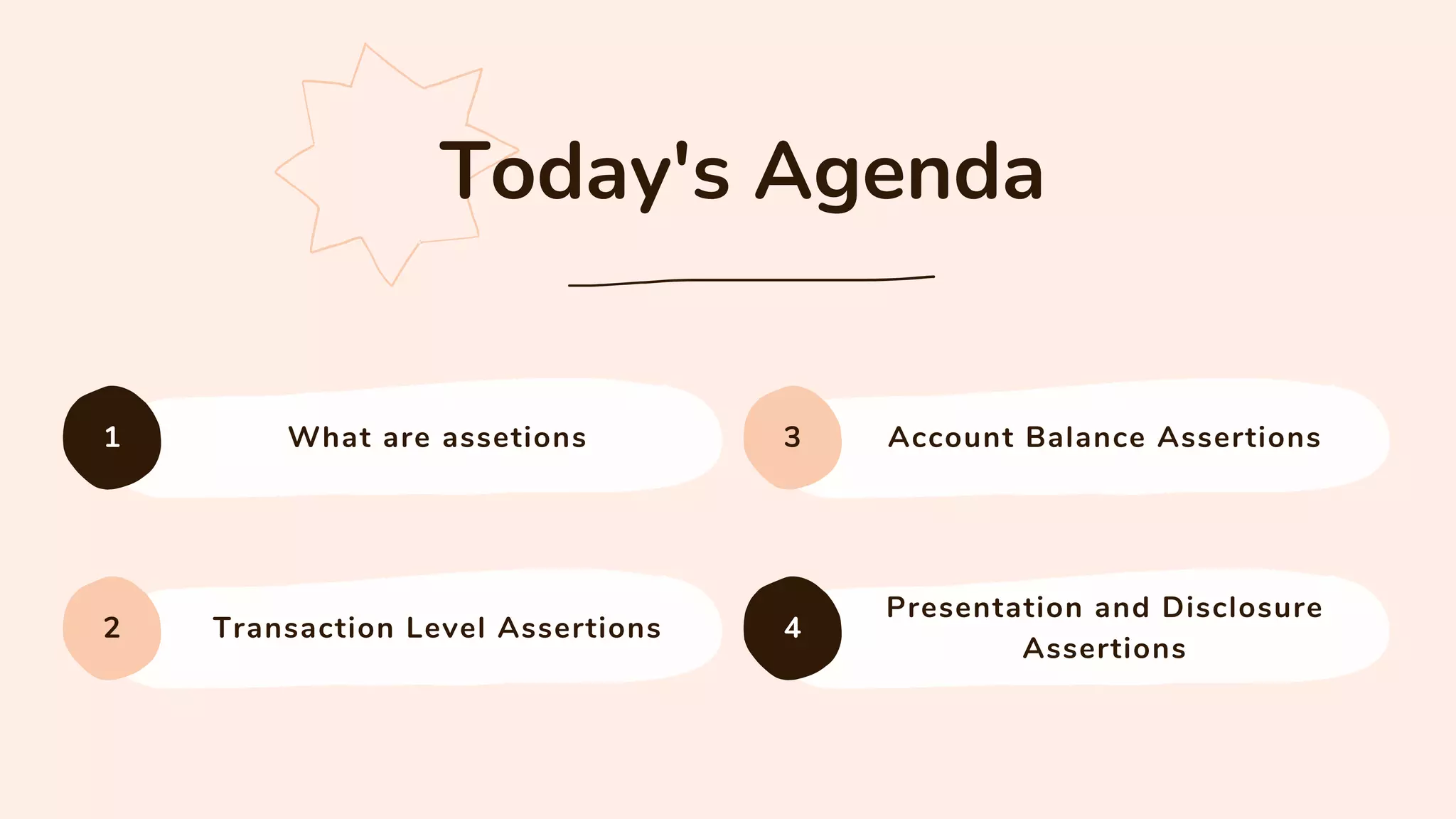 Today's Agenda

1 What are assetions

2 Transaction Level Assertions

3 Account Balance Assertions

4 Presentation and Disclosure Assertions